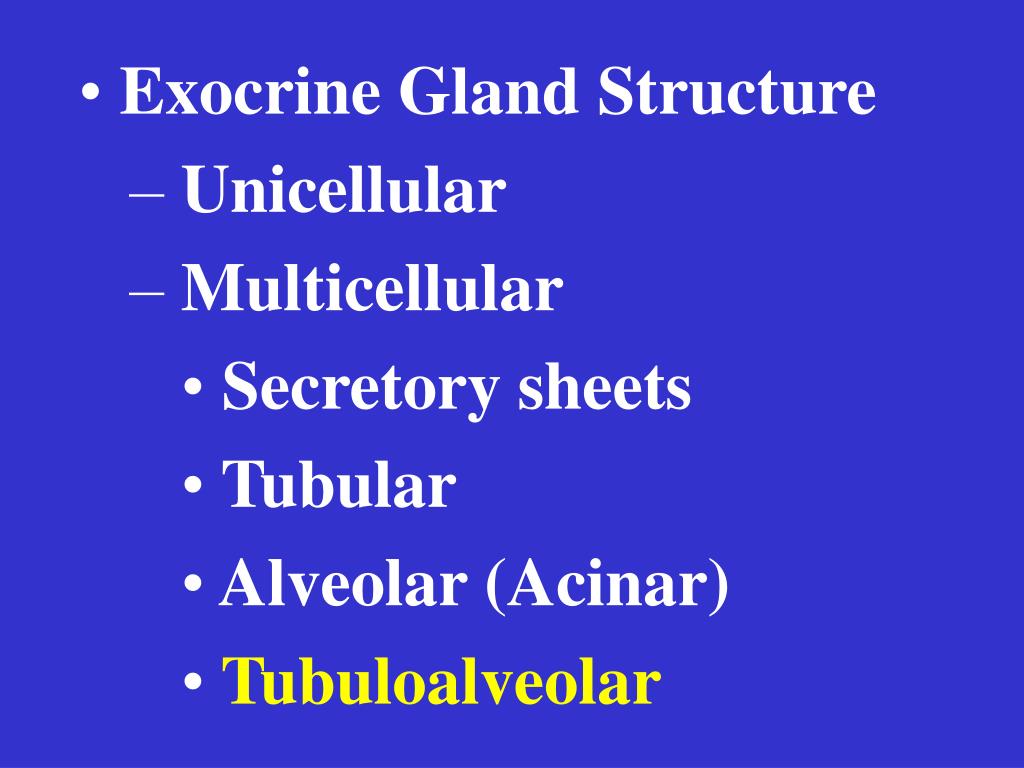 • Exocrine Gland Structure
– Unicellular
– Multicellular
• Secretory sheets
• Tubular
• Alveolar (Acinar)
• Tubuloalveolar